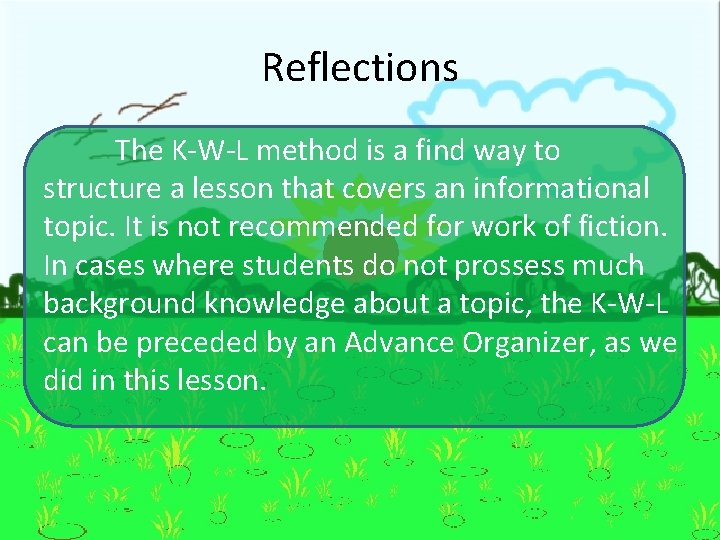 Reflections

The K-W-L method is a find way to structure a lesson that covers an informational topic. It is not recommended for work of fiction. In cases where students do not prossess much background knowledge about a topic, the K-W-L can be preceded by an Advance Organizer, as we did in this lesson.